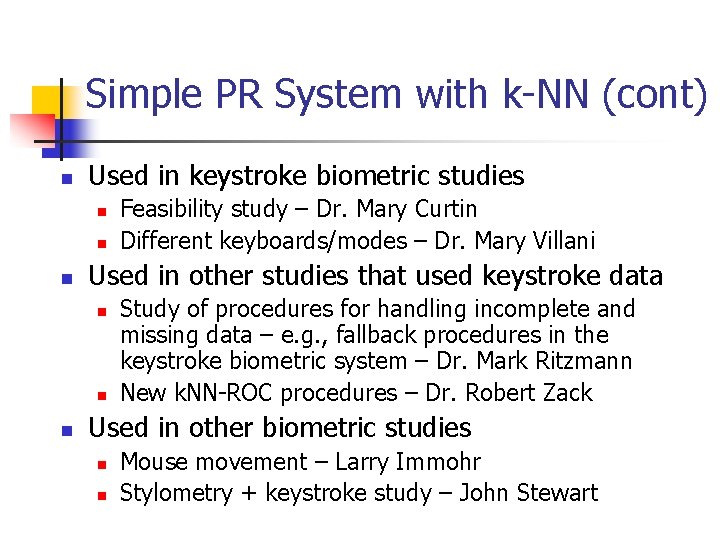 Simple PR System with k-NN (cont)

Used in keystroke biometric studies
Feasibility study – Dr. Mary Curtin
Different keyboards/modes – Dr. Mary Villani

Used in other studies that used keystroke data
Study of procedures for handling incomplete and missing data – e.g., fallback procedures in the keystroke biometric system – Dr. Mark Ritzmann
New kNN-ROC procedures – Dr. Robert Zack

Used in other biometric studies
Mouse movement – Larry Immohr
Stylometry + keystroke study – John Stewart